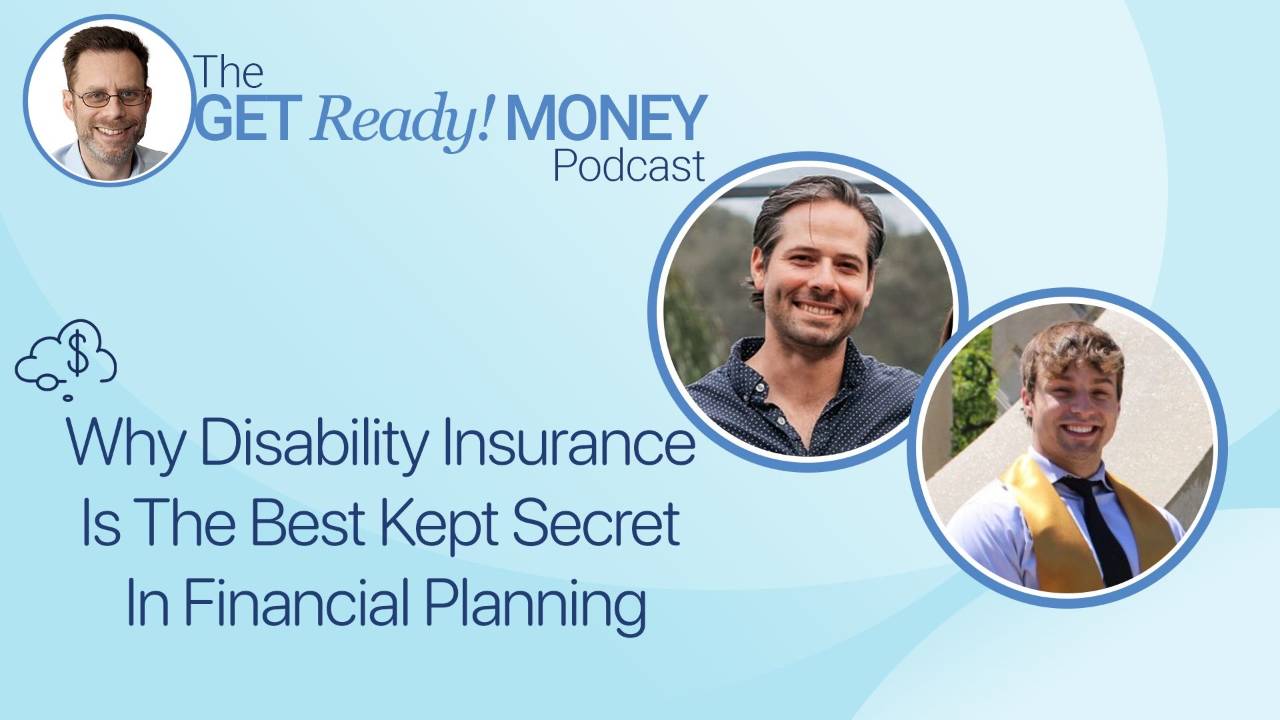 The
GET Ready! MONEY
Podcast

$

Why Disability Insurance Is The Best Kept Secret In Financial Planning